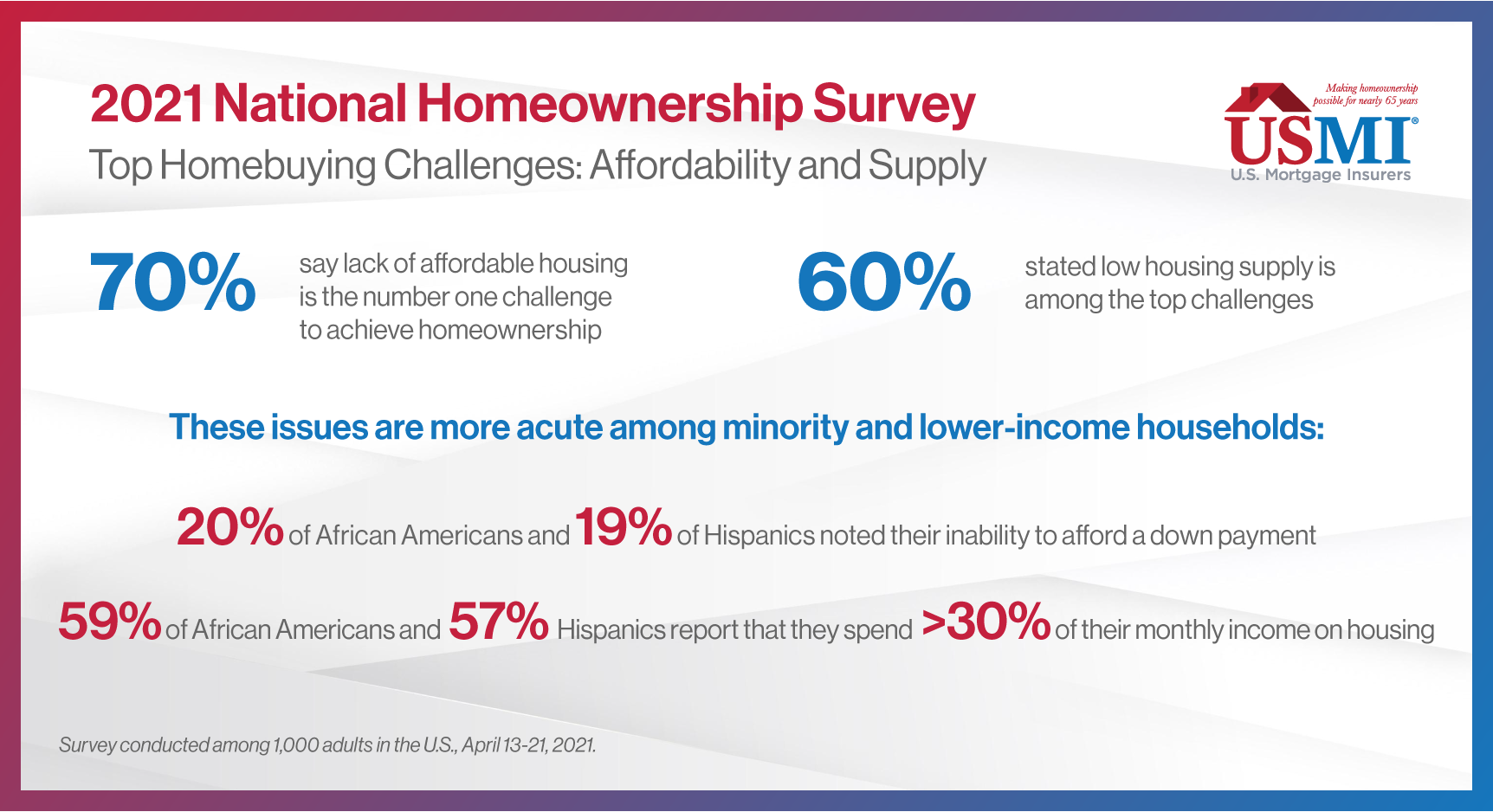 2021 National Homeownership Survey
Top Homebuying Challenges: Affordability and Supply

Making homeownership possible for nearly 65 years
USMI®
U.S. Mortgage Insurers

70% say lack of affordable housing is the number one challenge to achieve homeownership

60% stated low housing supply is among the top challenges

These issues are more acute among minority and lower-income households:

20% of African Americans and 19% of Hispanics noted their inability to afford a down payment

59% of African Americans and 57% Hispanics report that they spend >30% of their monthly income on housing

Survey conducted among 1,000 adults in the U.S., April 13-21, 2021.